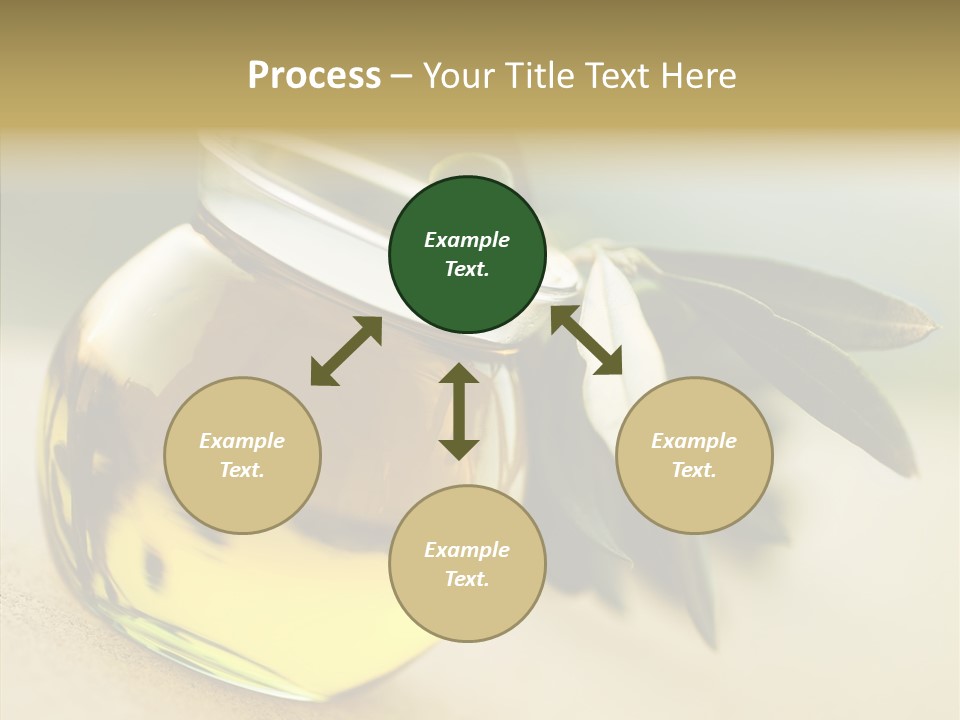 Process – Your Title Text Here

Example Text.

Example Text.

Example Text.

Example Text.